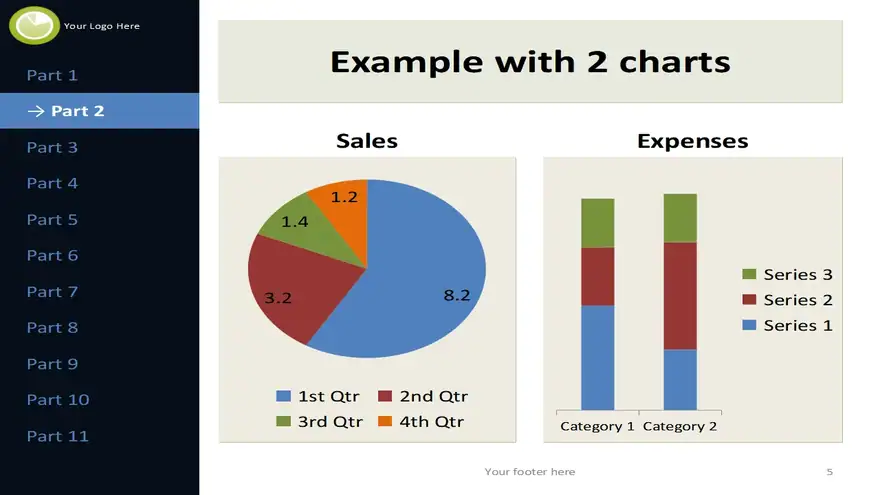 Your Logo Here

Part 1

→ Part 2

Part 3

Part 4

Part 5

Part 6

Part 7

Part 8

Part 9

Part 10

Part 11

Example with 2 charts

Sales

1.2

1.4

3.2

8.2

1st Qtr
2nd Qtr
3rd Qtr
4th Qtr

Expenses

Series 3
Series 2
Series 1

Category 1
Category 2

Your footer here

5